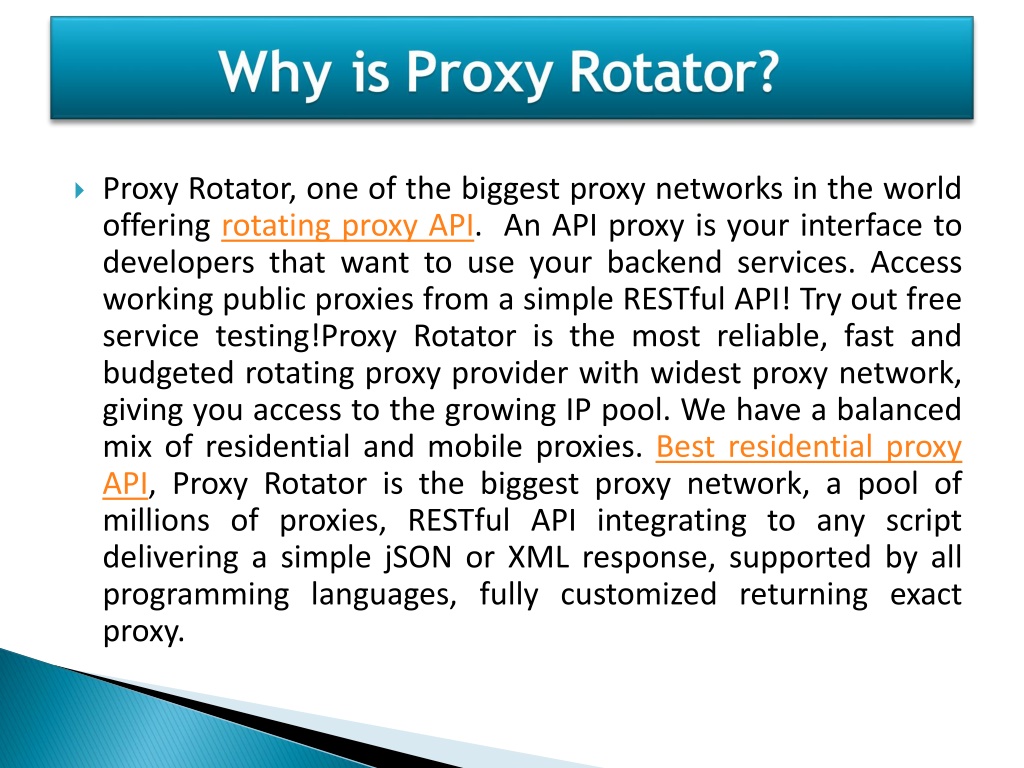 Why is Proxy Rotator?

Proxy Rotator, one of the biggest proxy networks in the world offering rotating proxy API. An API proxy is your interface to developers that want to use your backend services. Access working public proxies from a simple RESTful API! Try out free service testing!Proxy Rotator is the most reliable, fast and budgeted rotating proxy provider with widest proxy network, giving you access to the growing IP pool. We have a balanced mix of residential and mobile proxies. Best residential proxy API, Proxy Rotator is the biggest proxy network, a pool of millions of proxies, RESTful API integrating to any script delivering a simple jSON or XML response, supported by all programming languages, fully customized returning exact proxy.